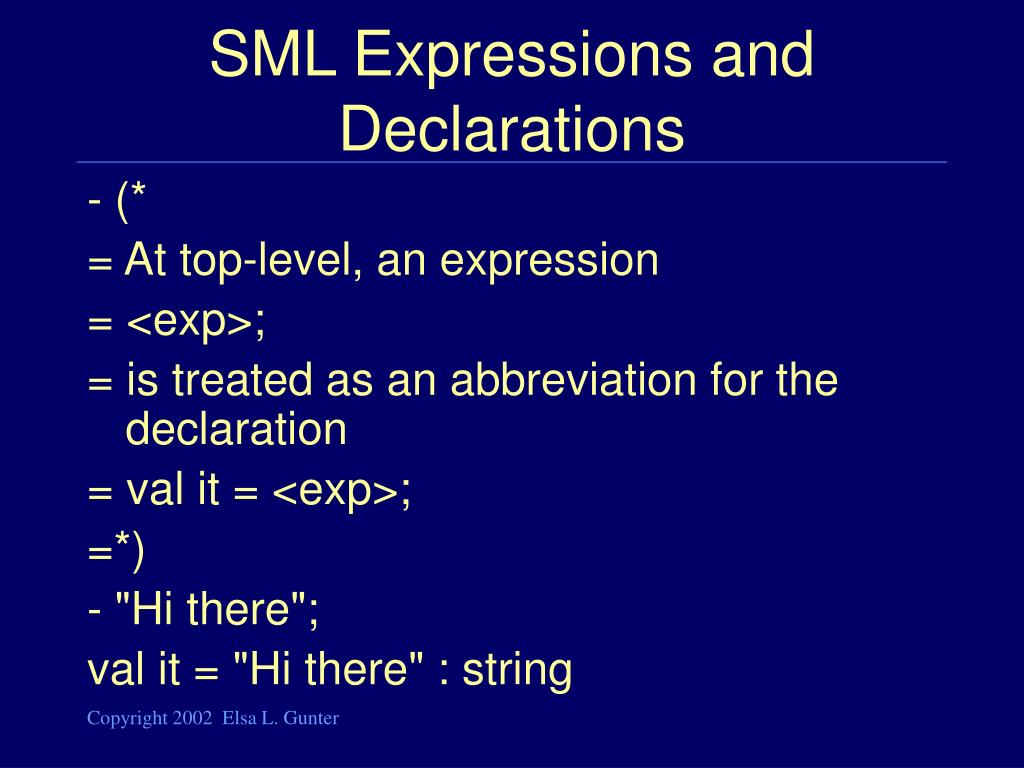 SML Expressions and Declarations

- (*

= At top-level, an expression

= <exp>;

= is treated as an abbreviation for the declaration

= val it = <exp>;

=*)

- "Hi there";

val it = "Hi there" : string

Copyright 2002 Elsa L. Gunter